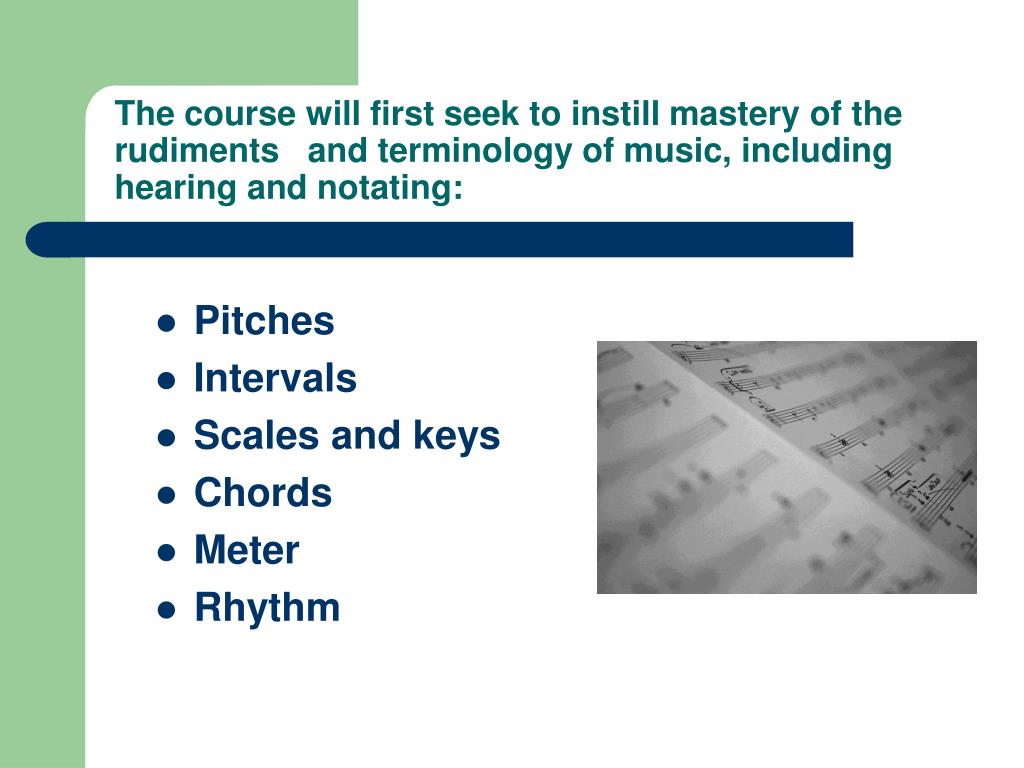 The course will first seek to instill mastery of the rudiments   and terminology of music, including hearing and notating:

- Pitches
- Intervals
- Scales and keys
- Chords
- Meter
- Rhythm